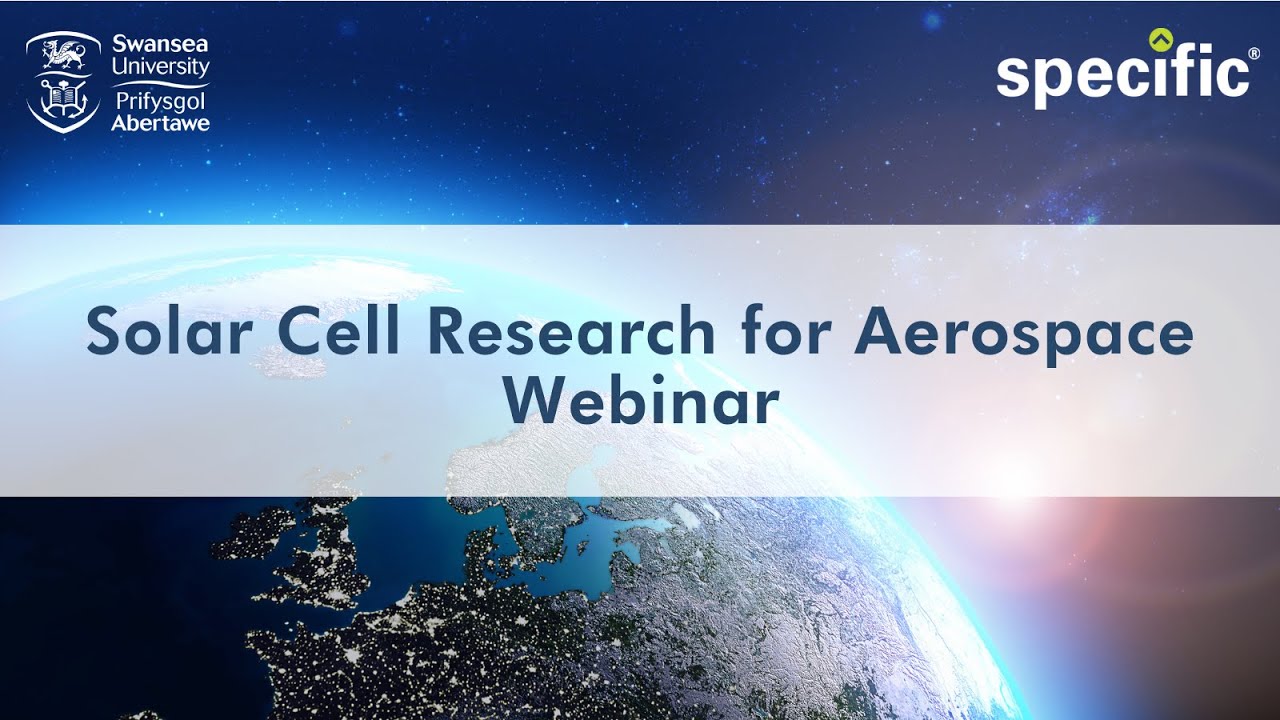 Swansea University
Prifysgol Abertawe

specific®

Solar Cell Research for Aerospace Webinar